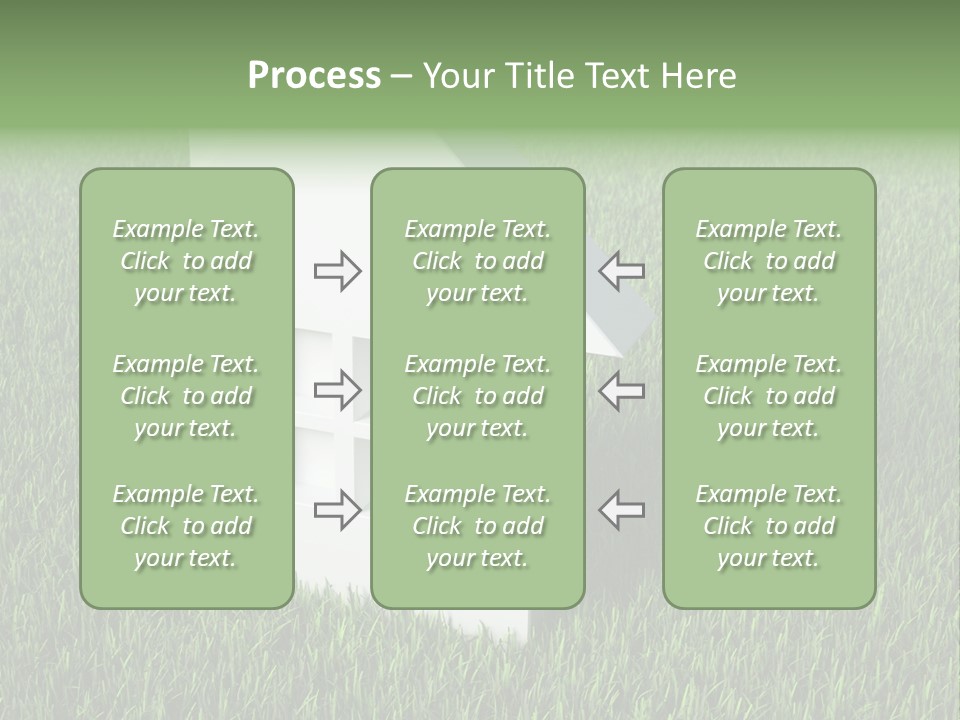 Process – Your Title Text Here

Example Text. Click to add your text.

Example Text. Click to add your text.

Example Text. Click to add your text.

Example Text. Click to add your text.

Example Text. Click to add your text.

Example Text. Click to add your text.

Example Text. Click to add your text.

Example Text. Click to add your text.

Example Text. Click to add your text.